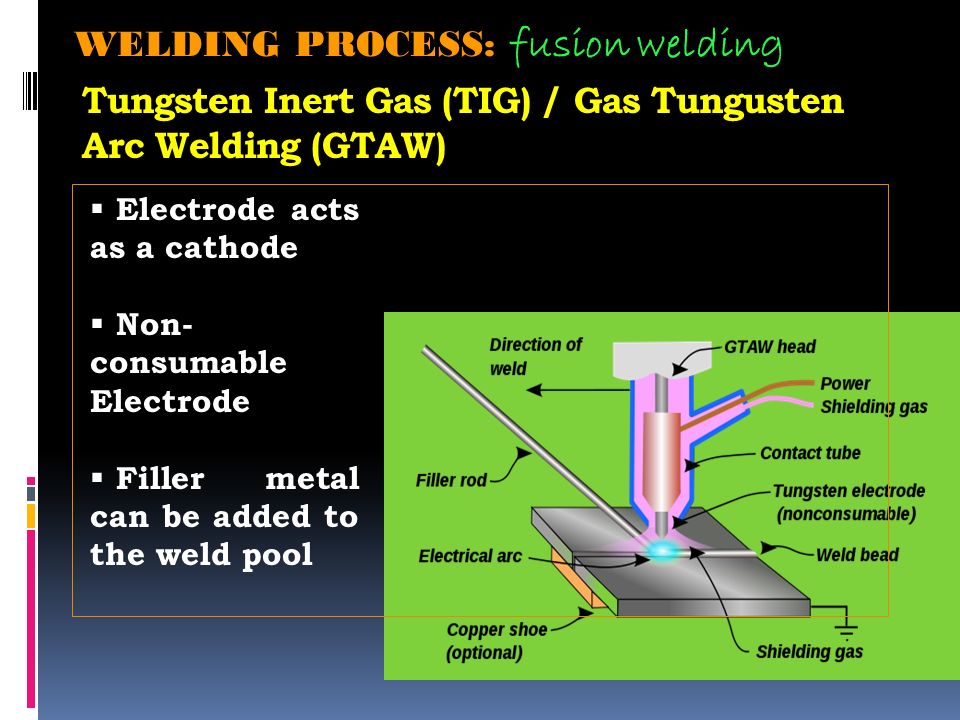 WELDING PROCESS: fusion welding

Tungsten Inert Gas (TIG) / Gas Tungusten Arc Welding (GTAW)

▪ Electrode acts as a cathode

▪ Non-consumable Electrode

▪ Filler metal can be added to the weld pool

Direction of weld
GTAW head
Power
Shielding gas
Contact tube
Filler rod
Tungsten electrode (nonconsumable)
Electrical arc
Weld bead
Copper shoe (optional)
Shielding gas